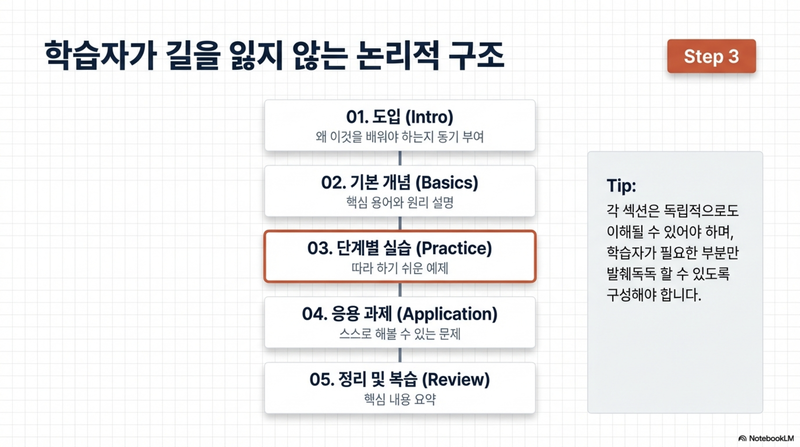 학습자가 길을 잃지 않는 논리적 구조

Step 3

01. 도입 (Intro)
왜 이것을 배워야 하는지 동기 부여

02. 기본 개념 (Basics)
핵심 용어와 원리 설명

03. 단계별 실습 (Practice)
따라 하기 쉬운 예제

04. 응용 과제 (Application)
스스로 해볼 수 있는 문제

05. 정리 및 복습 (Review)
핵심 내용 요약

Tip:
각 섹션은 독립적으로도 이해될 수 있어야 하며, 학습자가 필요한 부분만 발췌독독 할 수 있도록 구성해야 합니다.

NotebookLM